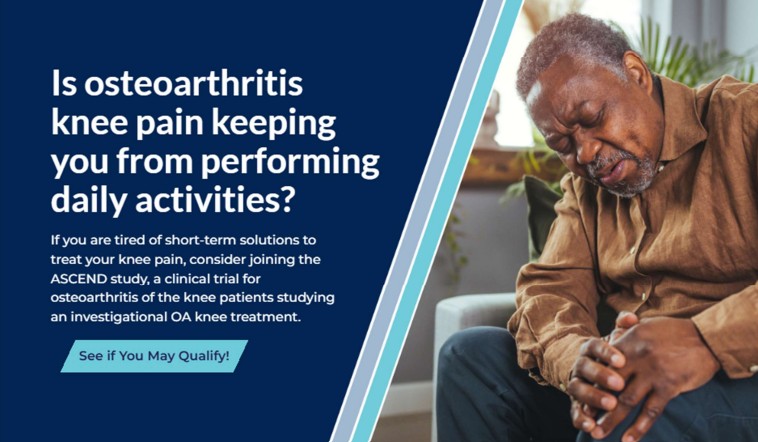 Is osteoarthritis knee pain keeping you from performing daily activities?

If you are tired of short-term solutions to treat your knee pain, consider joining the ASCEND study, a clinical trial for osteoarthritis of the knee patients studying an investigational OA knee treatment.

See if You May Qualify!